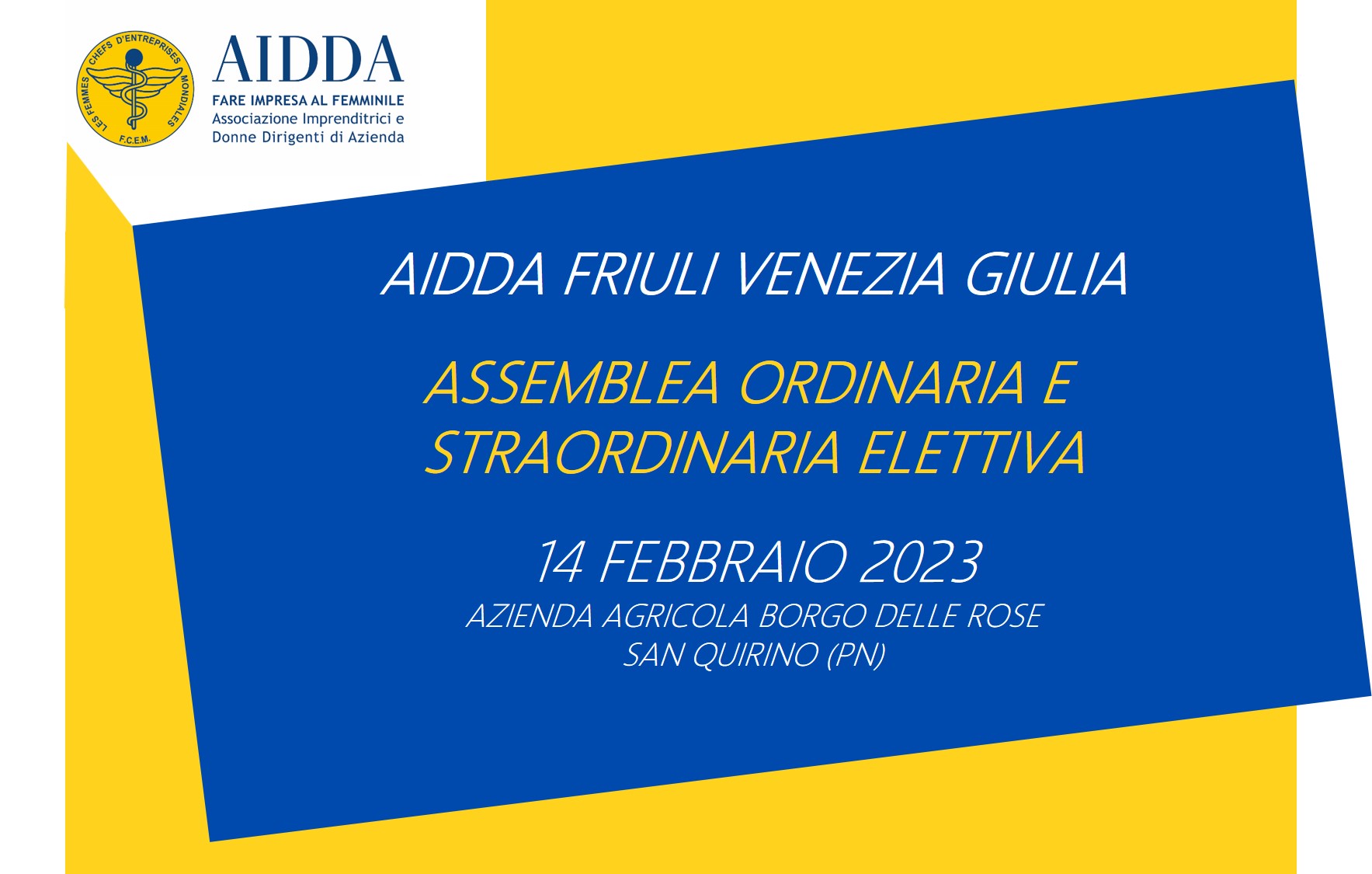 LES FEMMES CHEFS D'ENTREPRISES MONDIALES
F.C.E.M.

AIDDA
FARE IMPRESA AL FEMMINILE
Associazione Imprenditrici e
Donne Dirigenti di Azienda

AIDDA FRIULI VENEZIA GIULIA

ASSEMBLEA ORDINARIA E
STRAORDINARIA ELETTIVA

14 FEBBRAIO 2023
AZIENDA AGRICOLA BORGO DELLE ROSE
SAN QUIRINO (PN)